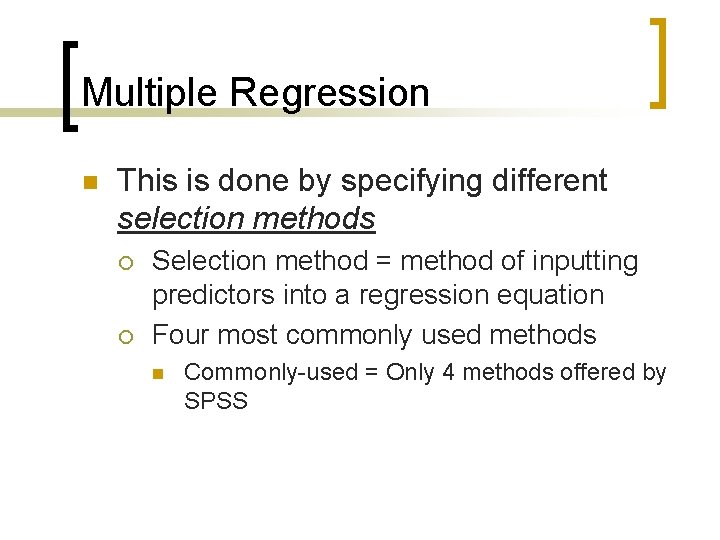 Multiple Regression

This is done by specifying different selection methods

Selection method = method of inputting predictors into a regression equation

Four most commonly used methods

Commonly-used = Only 4 methods offered by SPSS